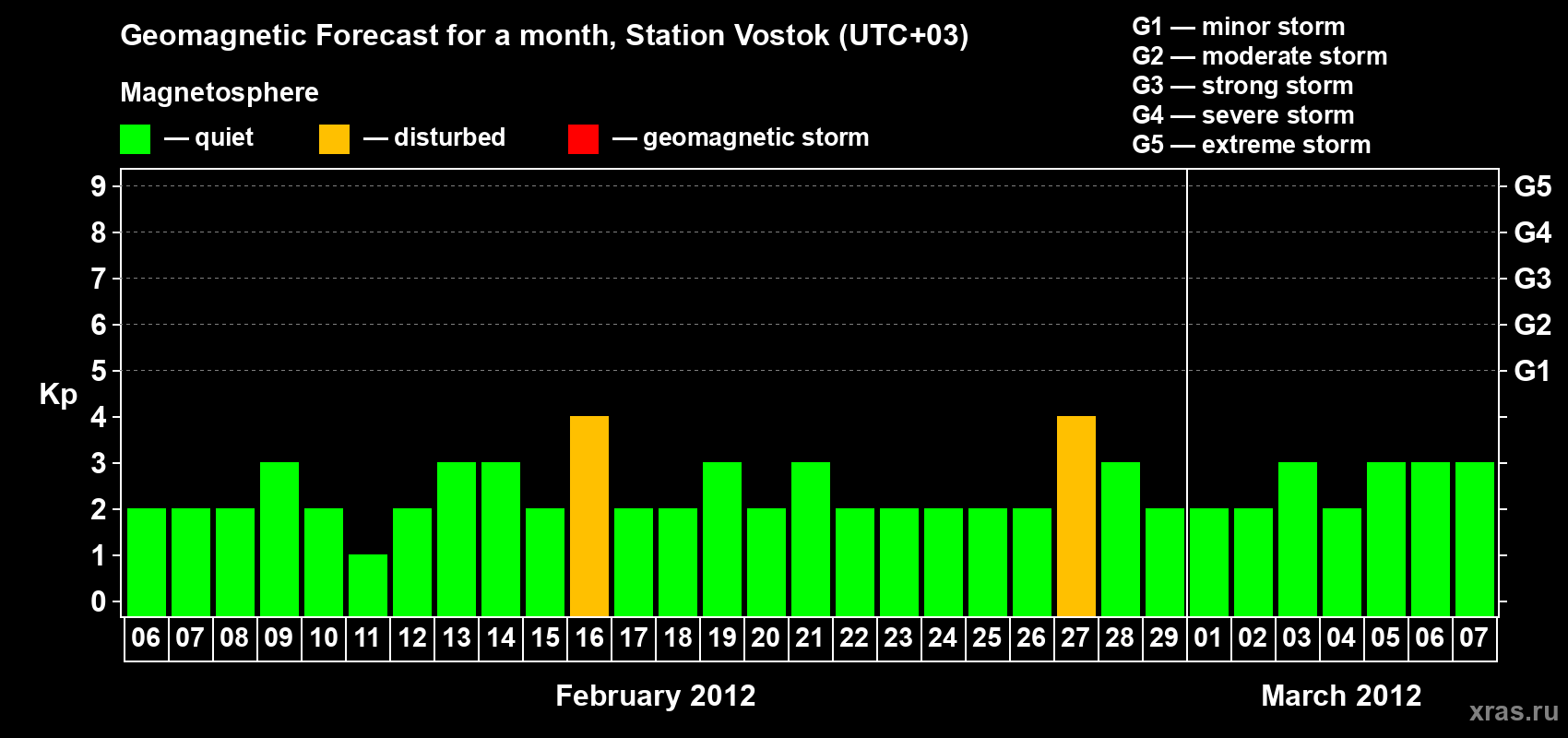 Geomagnetic Forecast for a month, Station Vostok (UTC+03)

Magnetosphere

— quiet — disturbed — geomagnetic storm

G1 — minor storm
G2 — moderate storm
G3 — strong storm
G4 — severe storm
G5 — extreme storm

Kp

9
8
7
6
5
4
3
2
1
0

G5
G4
G3
G2
G1

06 07 08 09 10 11 12 13 14 15 16 17 18 19 20 21 22 23 24 25 26 27 28 29 01 02 03 04 05 06 07

February 2012

March 2012

xras.ru